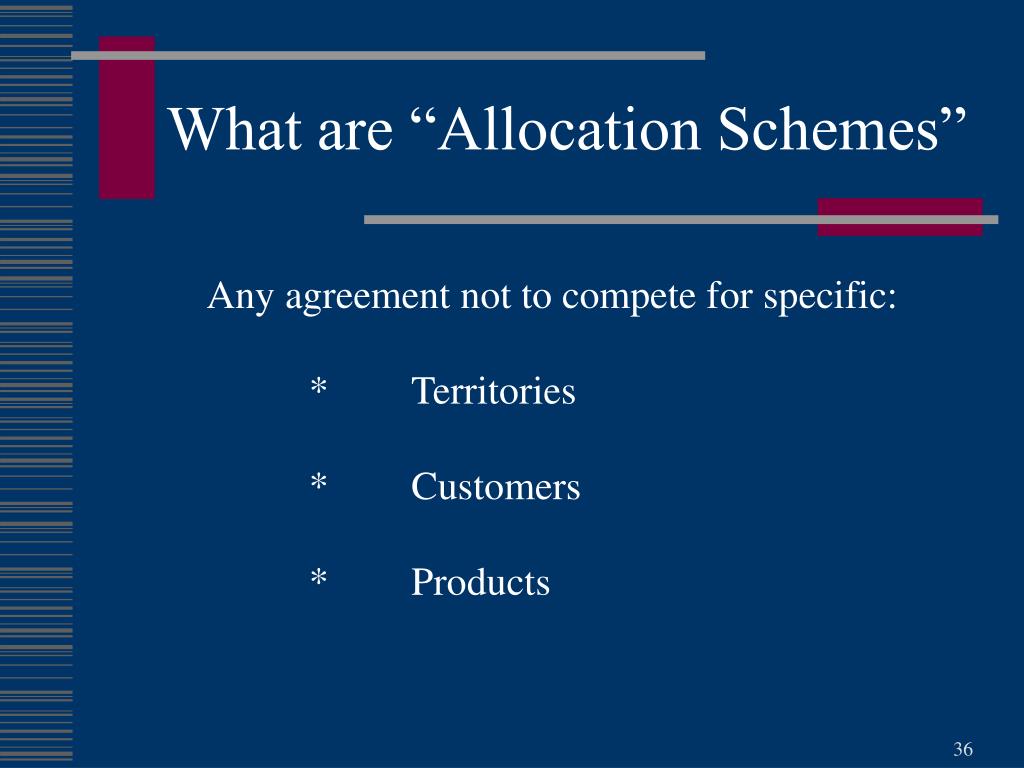 What are “Allocation Schemes”

Any agreement not to compete for specific:

* Territories

* Customers

* Products

36